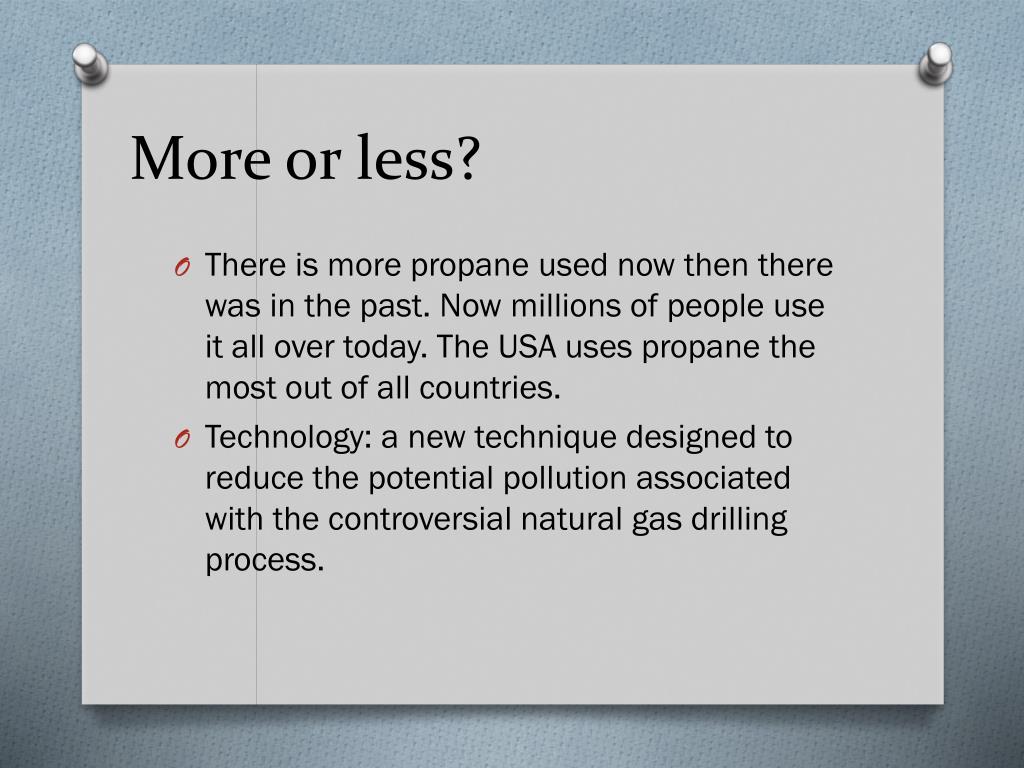 More or less?

O There is more propane used now then there was in the past. Now millions of people use it all over today. The USA uses propane the most out of all countries.

O Technology: a new technique designed to reduce the potential pollution associated with the controversial natural gas drilling process.